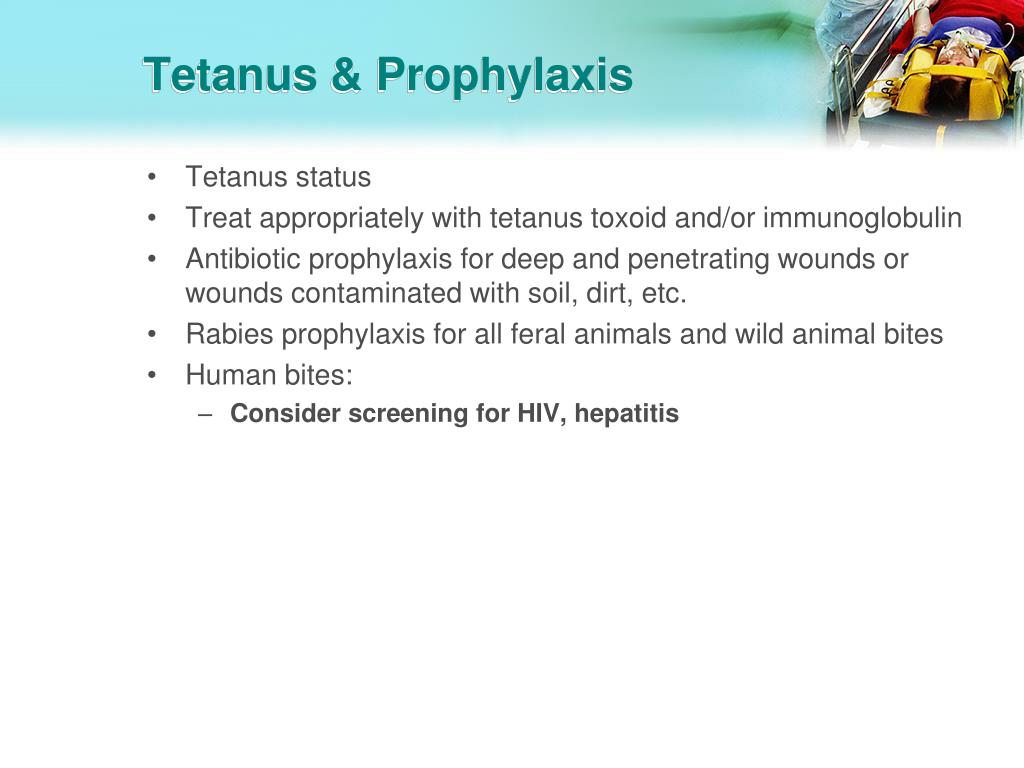 Tetanus & Prophylaxis

• Tetanus status
• Treat appropriately with tetanus toxoid and/or immunoglobulin
• Antibiotic prophylaxis for deep and penetrating wounds or wounds contaminated with soil, dirt, etc.
• Rabies prophylaxis for all feral animals and wild animal bites
• Human bites:
– Consider screening for HIV, hepatitis